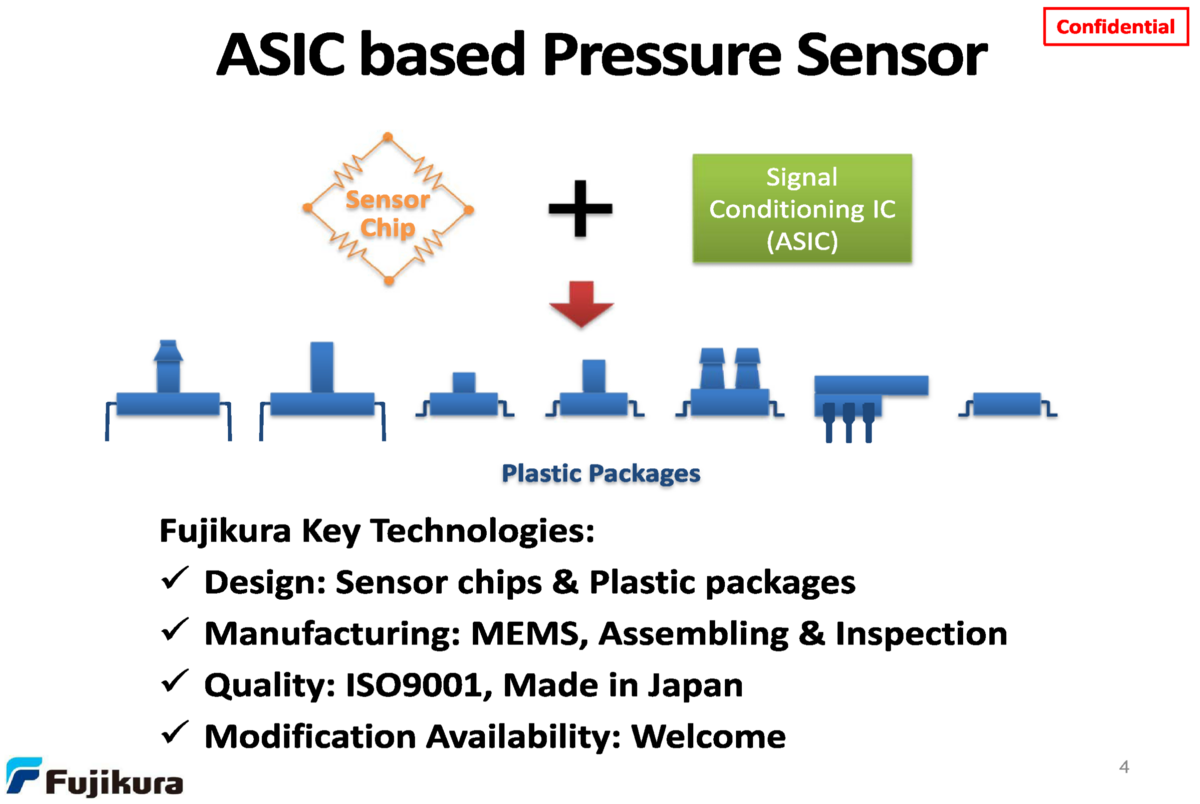 Confidential

ASIC based Pressure Sensor

Sensor Chip

+

Signal Conditioning IC (ASIC)

Plastic Packages

Fujikura Key Technologies:
✓ Design: Sensor chips & Plastic packages
✓ Manufacturing: MEMS, Assembling & Inspection
✓ Quality: ISO9001, Made in Japan
✓ Modification Availability: Welcome

Fujikura

4